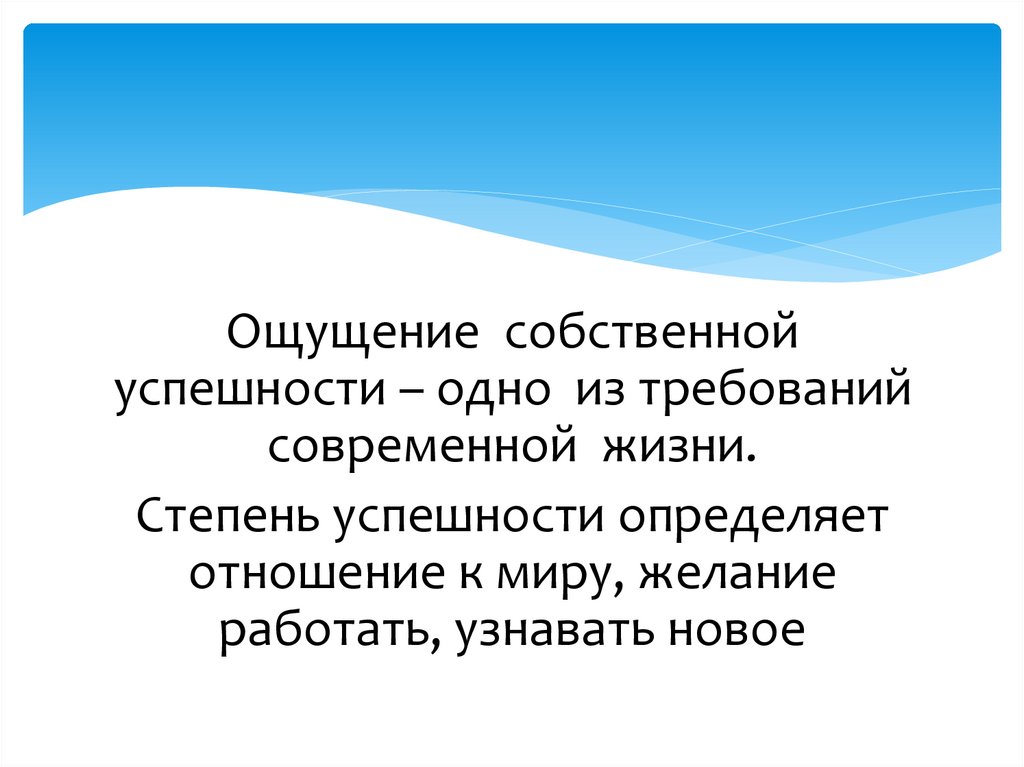 Ощущение собственной успешности – одно из требований современной жизни.

Степень успешности определяет отношение к миру, желание работать, узнавать новое